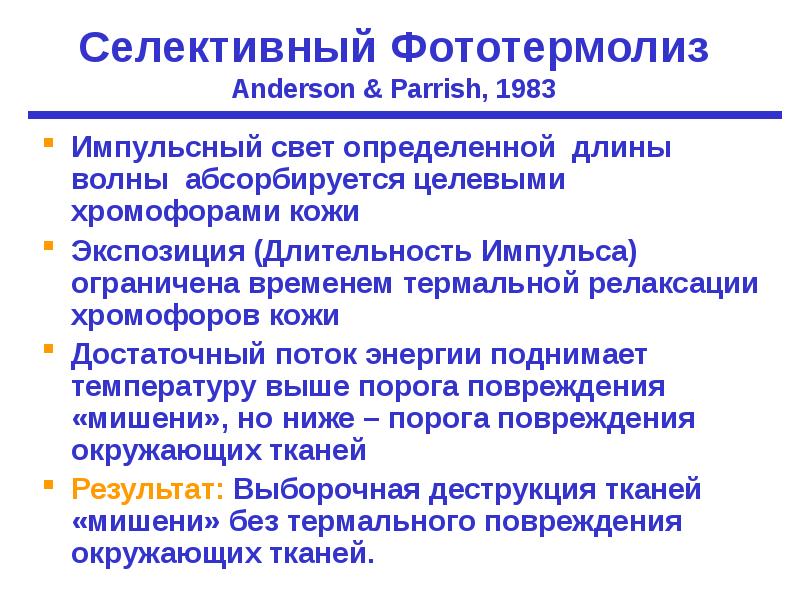 Селективный Фототермолиз
Anderson & Parrish, 1983

Импульсный свет определенной длины волны абсорбируется целевыми хромофорами кожи

Экспозиция (Длительность Импульса) ограничена временем термальной релаксации хромофоров кожи

Достаточный поток энергии поднимает температуру выше порога повреждения «мишени», но ниже – порога повреждения окружающих тканей

Результат: Выборочная деструкция тканей «мишени» без термального повреждения окружающих тканей.